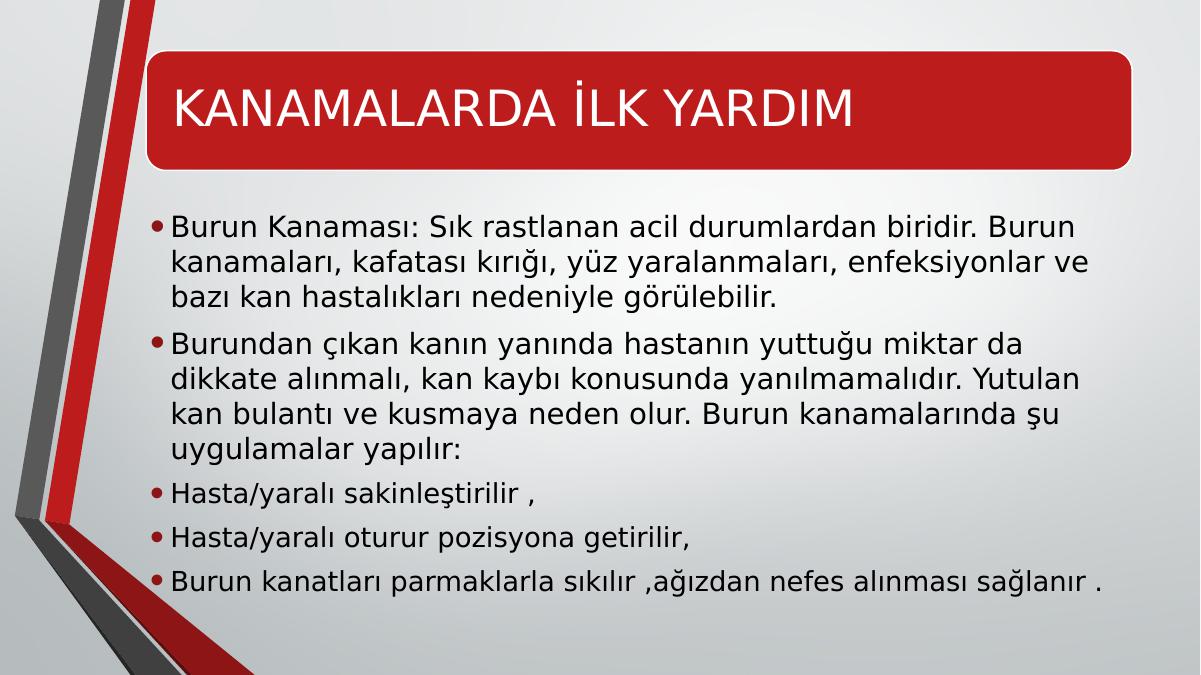 KANAMALARDA İLK YARDIM

• Burun Kanaması: Sık rastlanan acil durumlardan biridir. Burun kanamaları, kafatası kırığı, yüz yaralanmaları, enfeksiyonlar ve bazı kan hastalıkları nedeniyle görülebilir.

• Burundan çıkan kanın yanında hastanın yuttuğu miktar da dikkate alınmalı, kan kaybı konusunda yanılmamalıdır. Yutulan kan bulantı ve kusmaya neden olur. Burun kanamalarında şu uygulamalar yapılır:

• Hasta/yaralı sakinleştirilir ,

• Hasta/yaralı oturur pozisyona getirilir,

• Burun kanatları parmaklarla sıkılır ,ağızdan nefes alınması sağlanır .